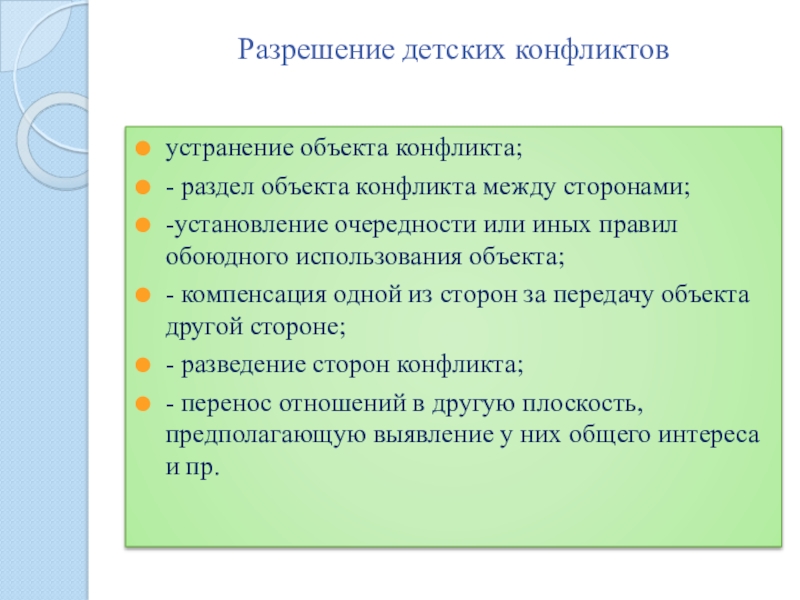 Разрешение детских конфликтов

устранение объекта конфликта;

- раздел объекта конфликта между сторонами;

-установление очередности или иных правил обоюдного использования объекта;

- компенсация одной из сторон за передачу объекта другой стороне;

- разведение сторон конфликта;

- перенос отношений в другую плоскость, предполагающую выявление у них общего интереса и пр.